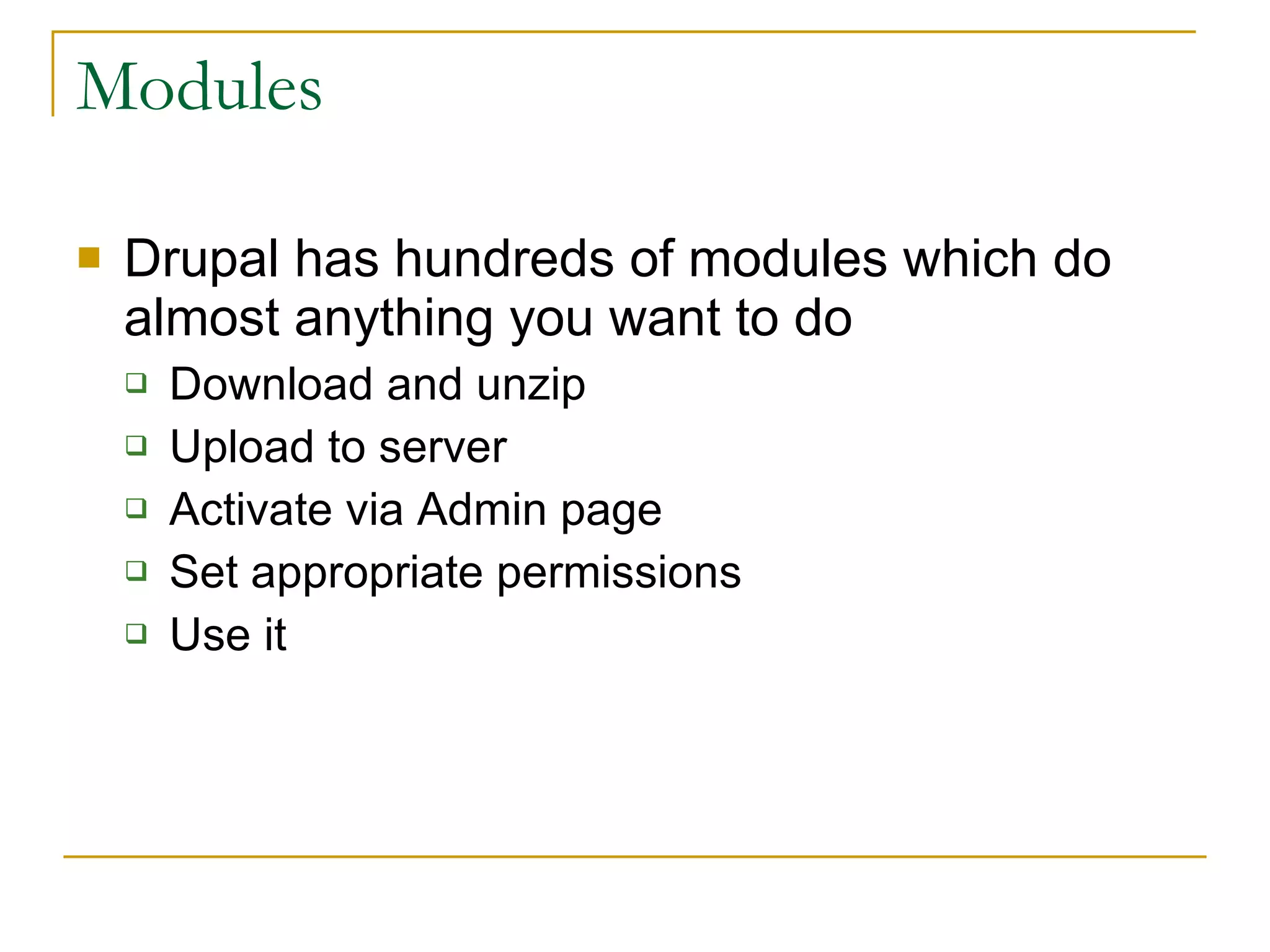 Modules

Drupal has hundreds of modules which do almost anything you want to do

Download and unzip

Upload to server

Activate via Admin page

Set appropriate permissions

Use it